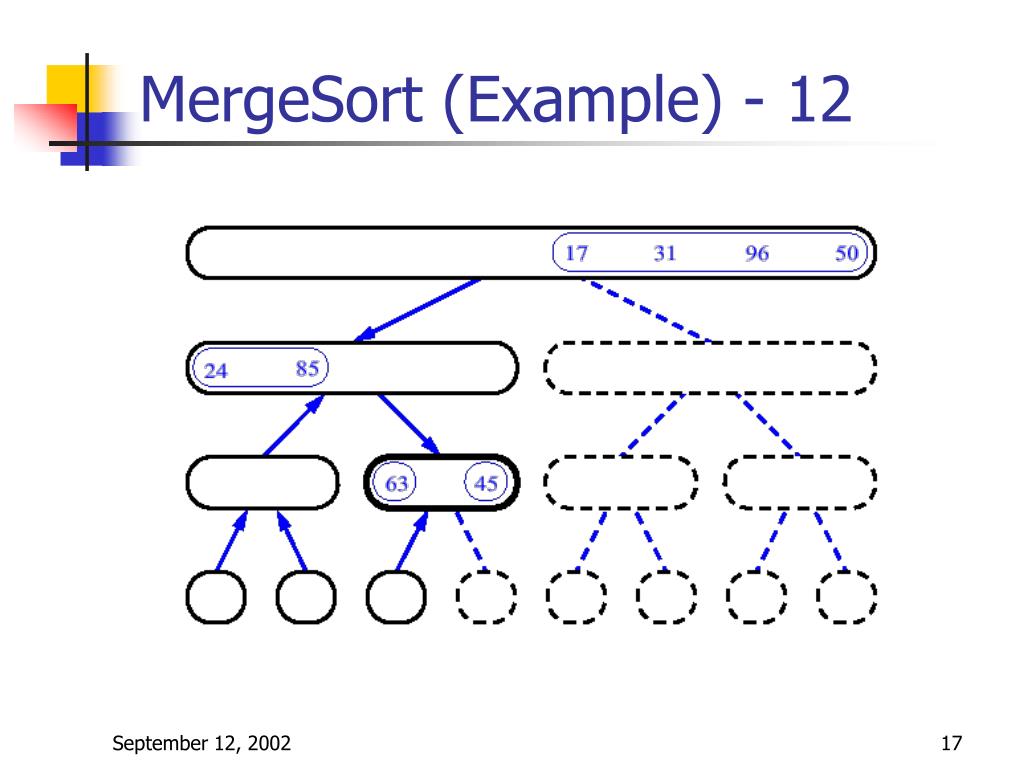 MergeSort (Example) - 12

17 31 96 50

24 85

63 45

September 12, 2002

17